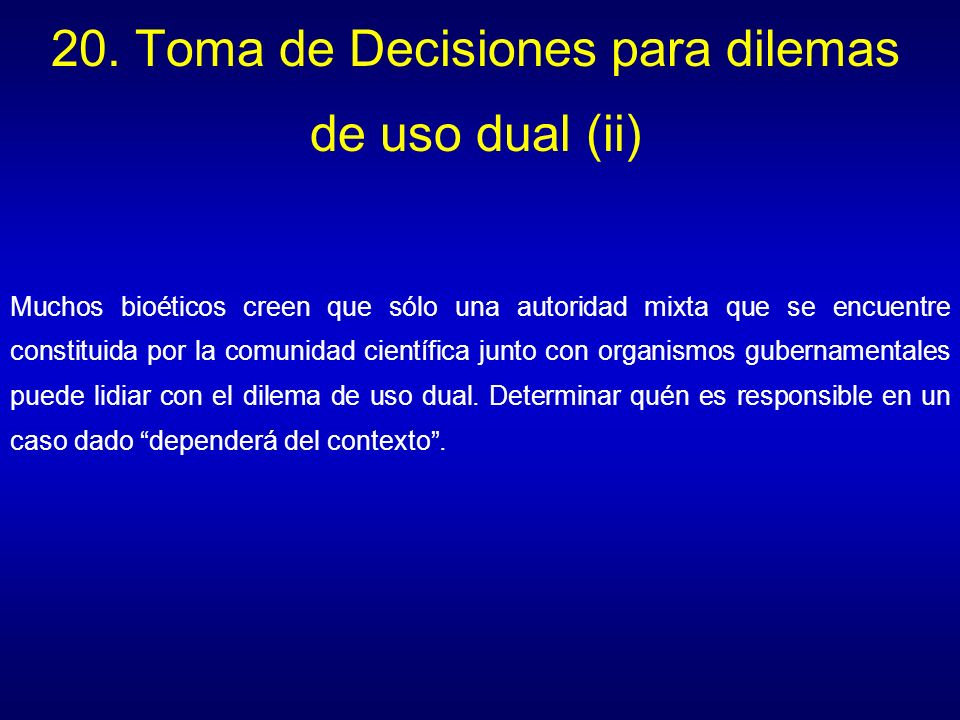 20. Toma de Decisiones para dilemas de uso dual (ii)

Muchos bioéticos creen que sólo una autoridad mixta que se encuentre constituida por la comunidad científica junto con organismos gubernamentales puede lidiar con el dilema de uso dual. Determinar quén es responsible en un caso dado “dependerá del contexto”.